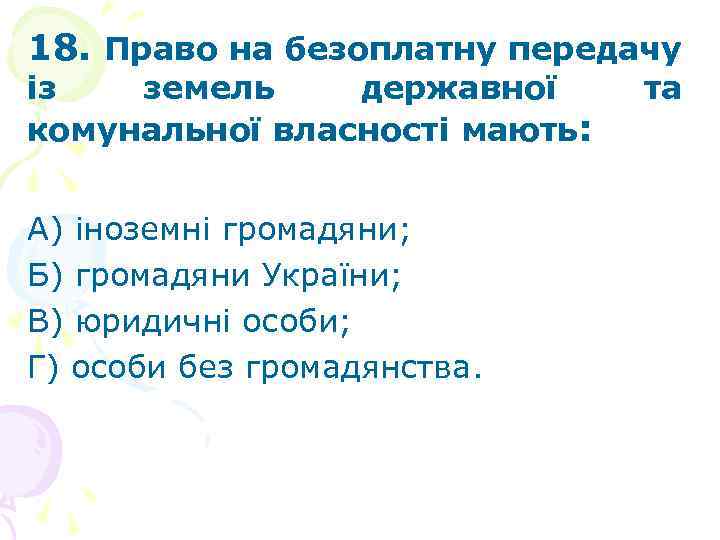 18. Право на безоплатну передачу із земель державної та комунальної власності мають:

А) іноземні громадяни;
Б) громадяни України;
В) юридичні особи;
Г) особи без громадянства.